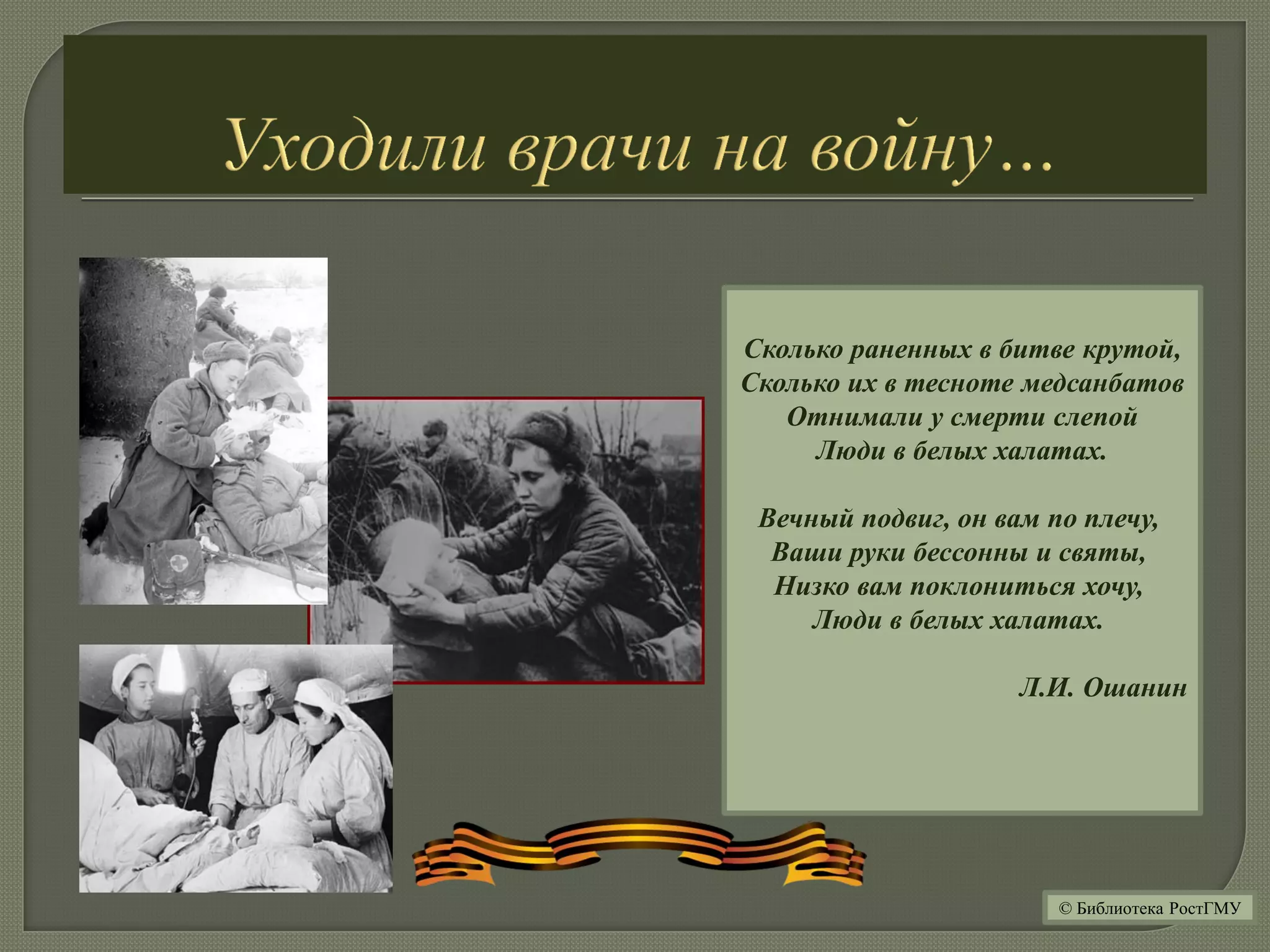 Уходили врачи на войну…

Сколько раненных в битве крутой,
Сколько их в тесноте медсанбатов
Отнимали у смерти слепой
Люди в белых халатах.

Вечный подвиг, он вам по плечу,
Ваши руки бессонны и святы,
Низко вам поклониться хочу,
Люди в белых халатах.

Л.И. Ошанин

© Библиотека РостГМУ